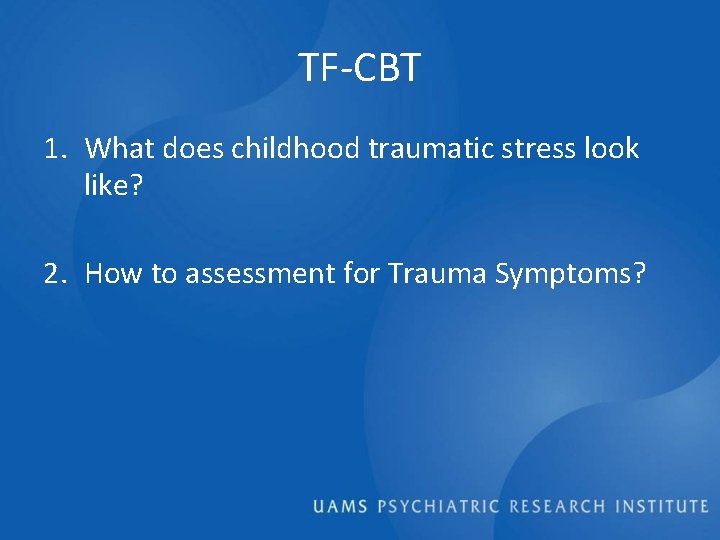 TF-CBT

1. What does childhood traumatic stress look like?

2. How to assessment for Trauma Symptoms?

UAMS PSYCHIATRIC RESEARCH INSTITUTE